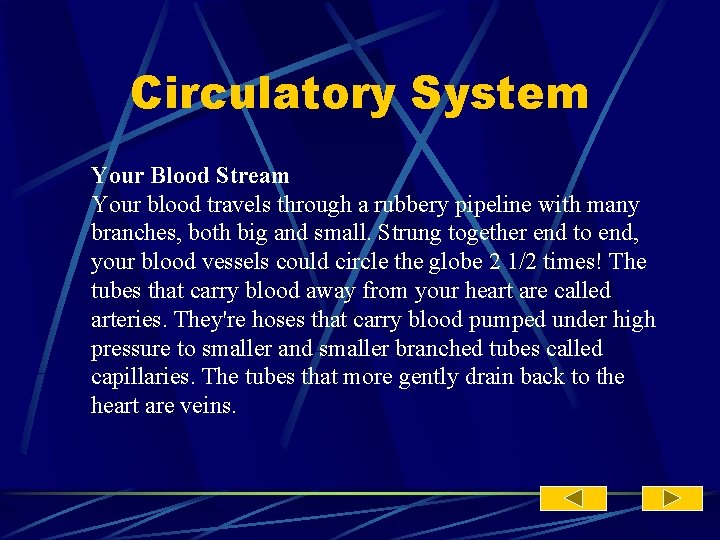 Circulatory System

Your Blood Stream
Your blood travels through a rubbery pipeline with many branches, both big and small. Strung together end to end, your blood vessels could circle the globe 2 1/2 times! The tubes that carry blood away from your heart are called arteries. They're hoses that carry blood pumped under high pressure to smaller and smaller branched tubes called capillaries. The tubes that more gently drain back to the heart are veins.